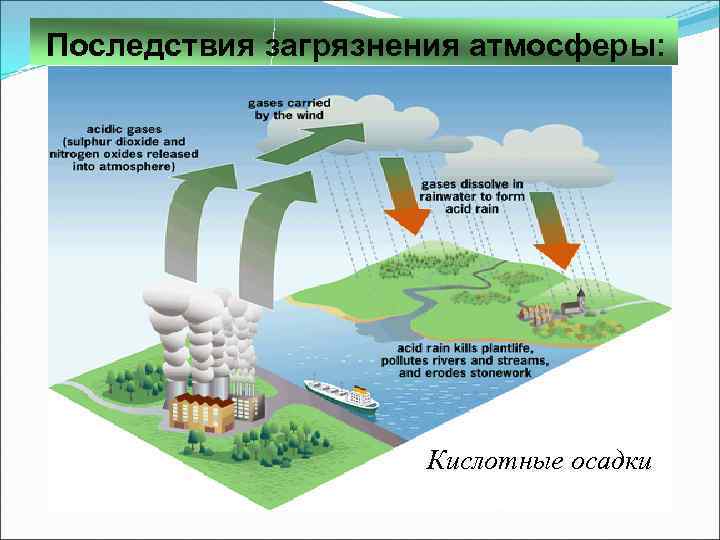 Последствия загрязнения атмосферы:

acidic gases (sulphur dioxide and nitrogen oxides released into atmosphere)

gases carried by the wind

gases dissolve in rainwater to form acid rain

acid rain kills plantlife, pollutes rivers and streams, and erodes stonework

Кислотные осадки